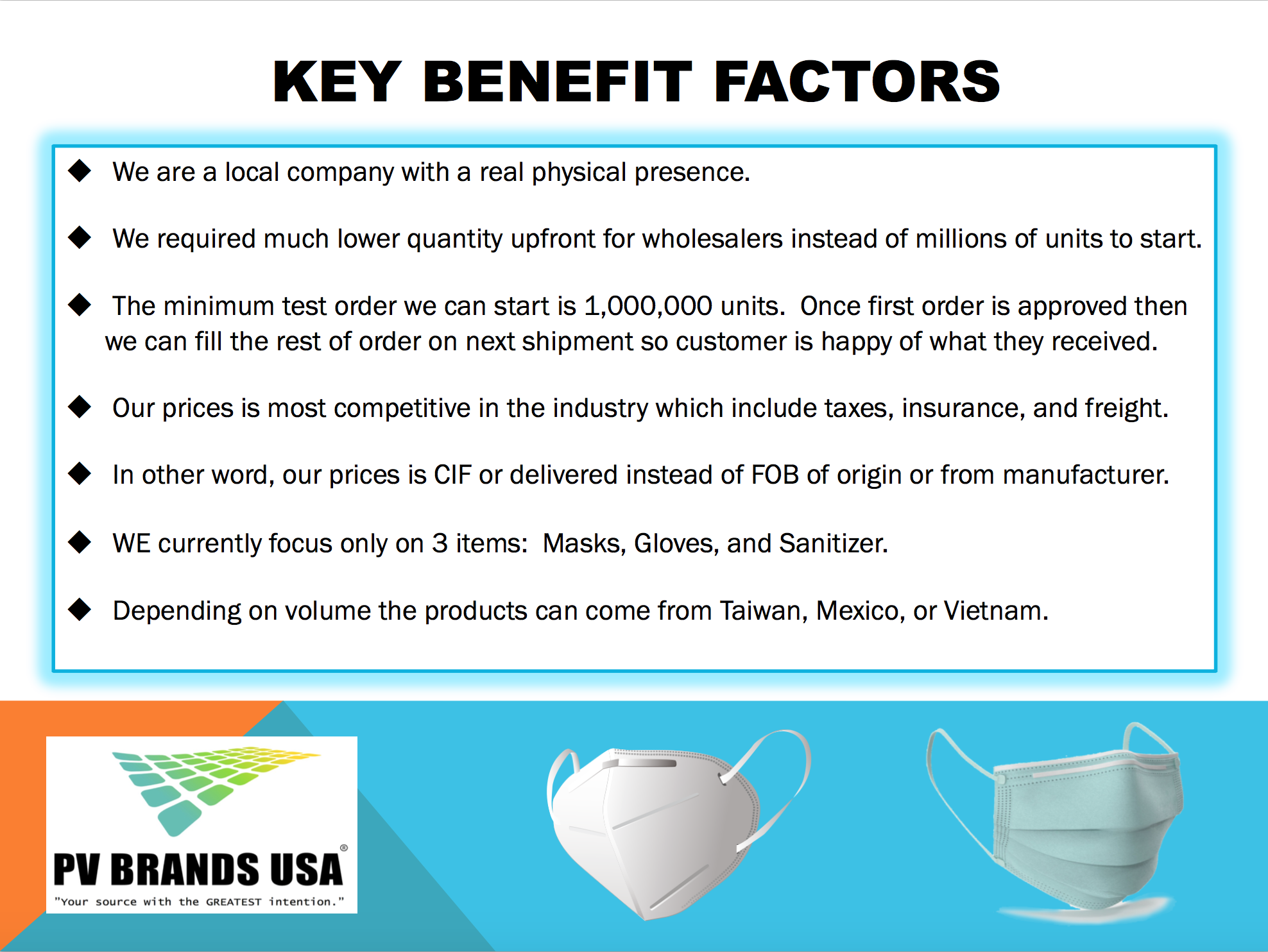 KEY BENEFIT FACTORS

◆ We are a local company with a real physical presence.

◆ We required much lower quantity upfront for wholesalers instead of millions of units to start.

◆ The minimum test order we can start is 1,000,000 units. Once first order is approved then we can fill the rest of order on next shipment so customer is happy of what they received.

◆ Our prices is most competitive in the industry which include taxes, insurance, and freight.

◆ In other word, our prices is CIF or delivered instead of FOB of origin or from manufacturer.

◆ WE currently focus only on 3 items: Masks, Gloves, and Sanitizer.

◆ Depending on volume the products can come from Taiwan, Mexico, or Vietnam.

PV BRANDS USA®
"Your source with the GREATEST intention."